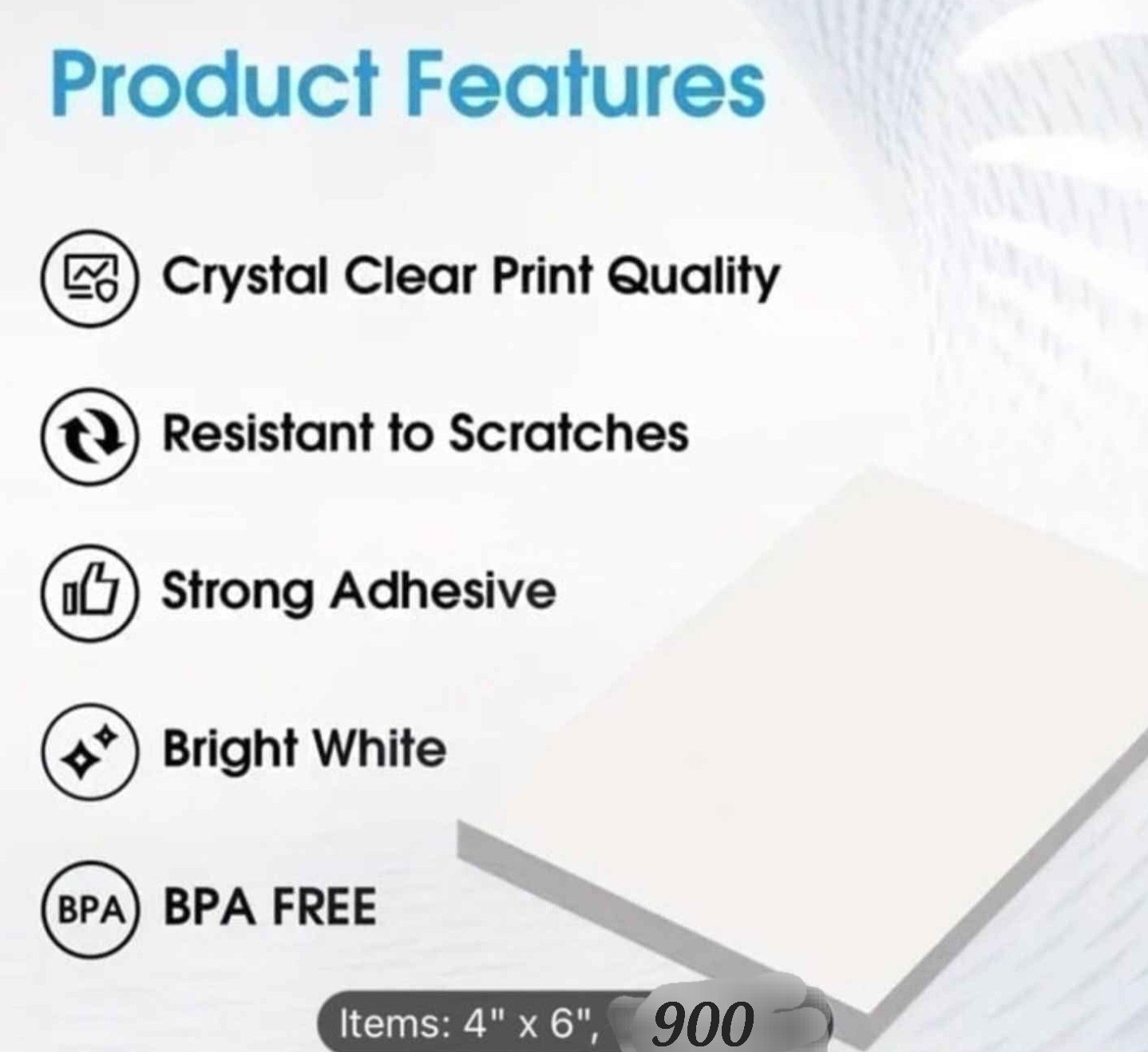 Product Features

Crystal Clear Print Quality

Resistant to Scratches

Strong Adhesive

Bright White

BPA BPA FREE

Items: 4" x 6", 900